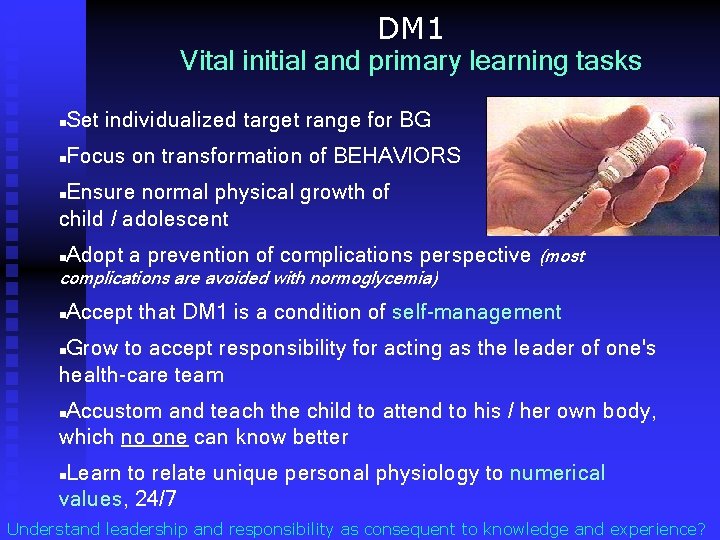 DM1
Vital initial and primary learning tasks

▪Set individualized target range for BG

▪Focus on transformation of BEHAVIORS

▪Ensure normal physical growth of child / adolescent

▪Adopt a prevention of complications perspective (most complications are avoided with normoglycemia)

▪Accept that DM1 is a condition of self-management

▪Grow to accept responsibility for acting as the leader of one's health-care team

▪Accustom and teach the child to attend to his / her own body, which no one can know better

▪Learn to relate unique personal physiology to numerical values, 24/7

Understand leadership and responsibility as consequent to knowledge and experience?